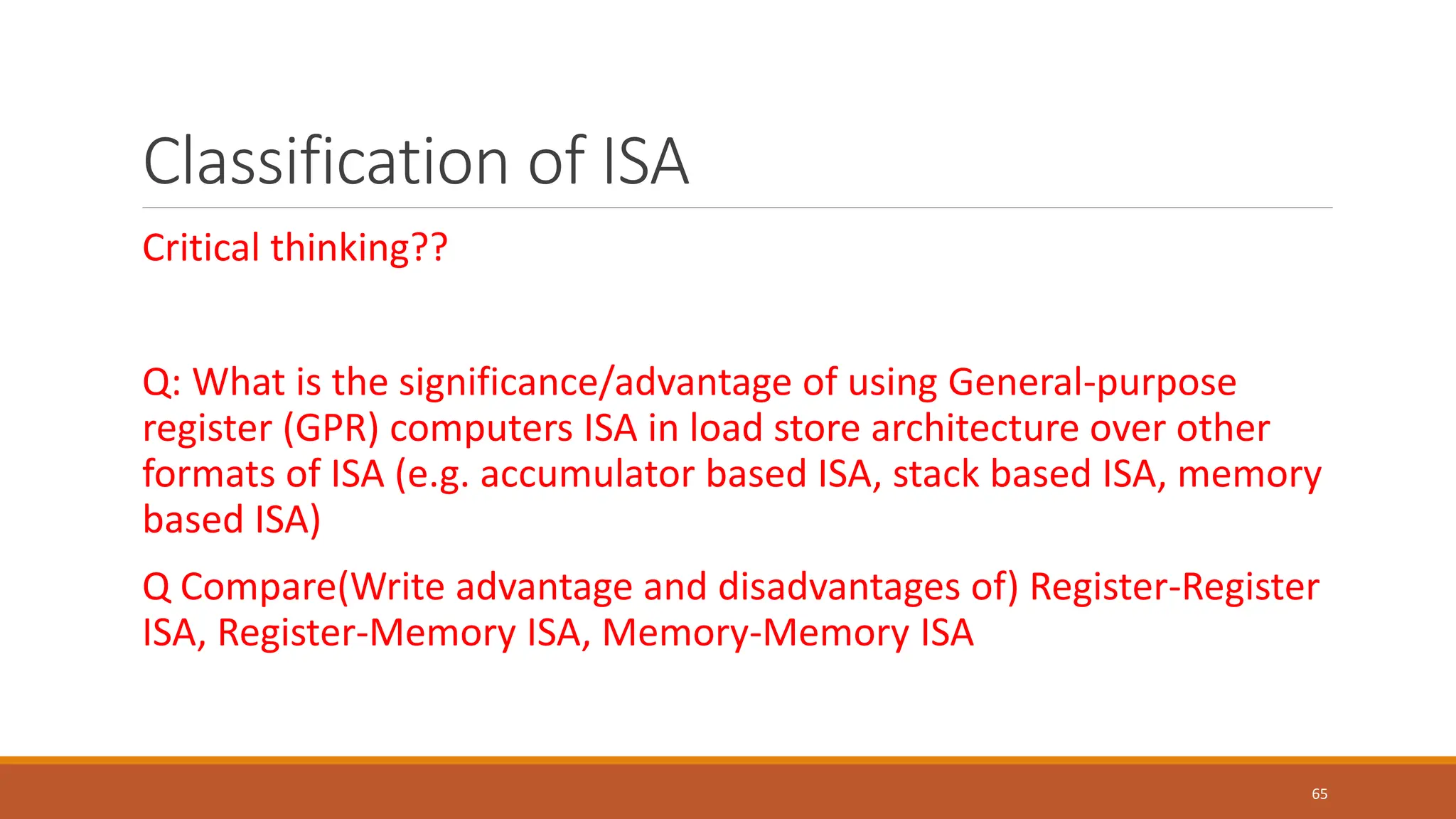 Classification of ISA

Critical thinking??

Q: What is the significance/advantage of using General-purpose register (GPR) computers ISA in load store architecture over other formats of ISA (e.g. accumulator based ISA, stack based ISA, memory based ISA)

Q Compare(Write advantage and disadvantages of) Register-Register ISA, Register-Memory ISA, Memory-Memory ISA

65